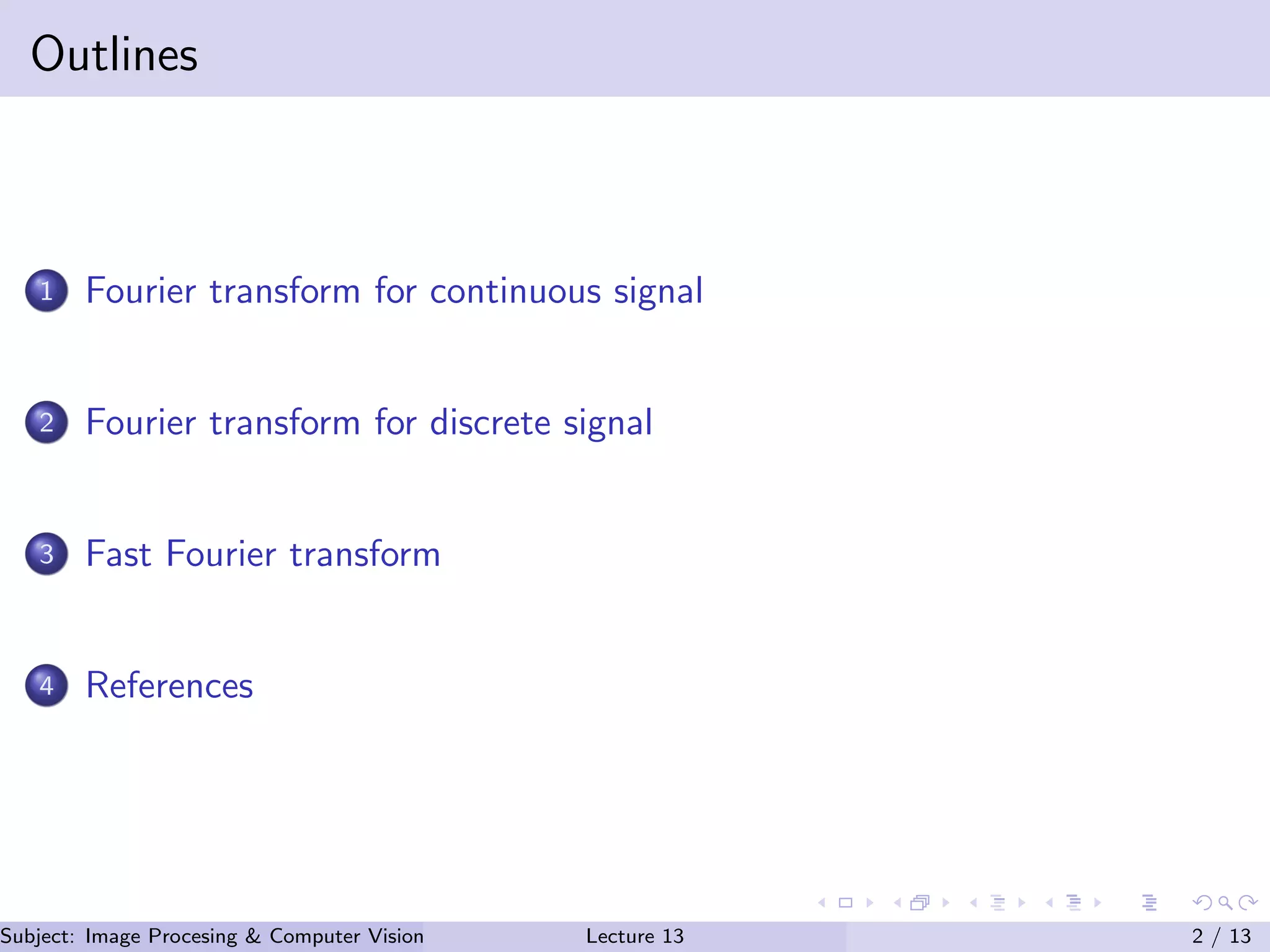 Outlines

1 Fourier transform for continuous signal

2 Fourier transform for discrete signal

3 Fast Fourier transform

4 References

Subject: Image Procesing & Computer Vision Lecture 13 2 / 13